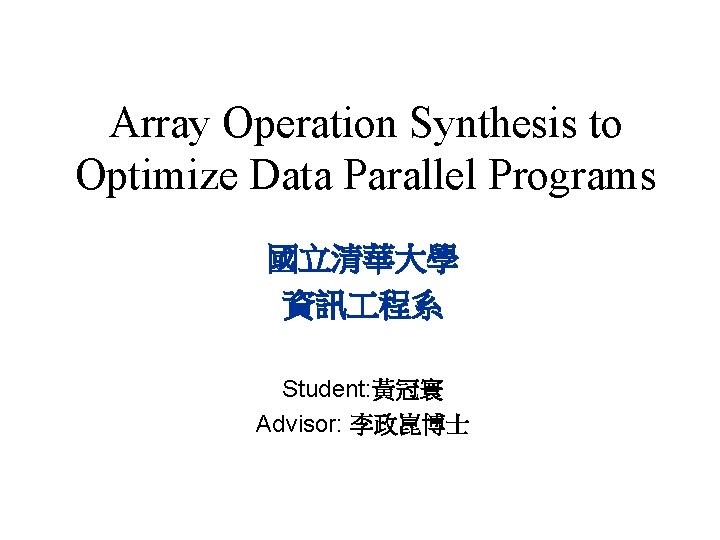 Array Operation Synthesis to Optimize Data Parallel Programs

國立清華大學
資訊工程系

Student:黃冠寰
Advisor: 李政崑博士